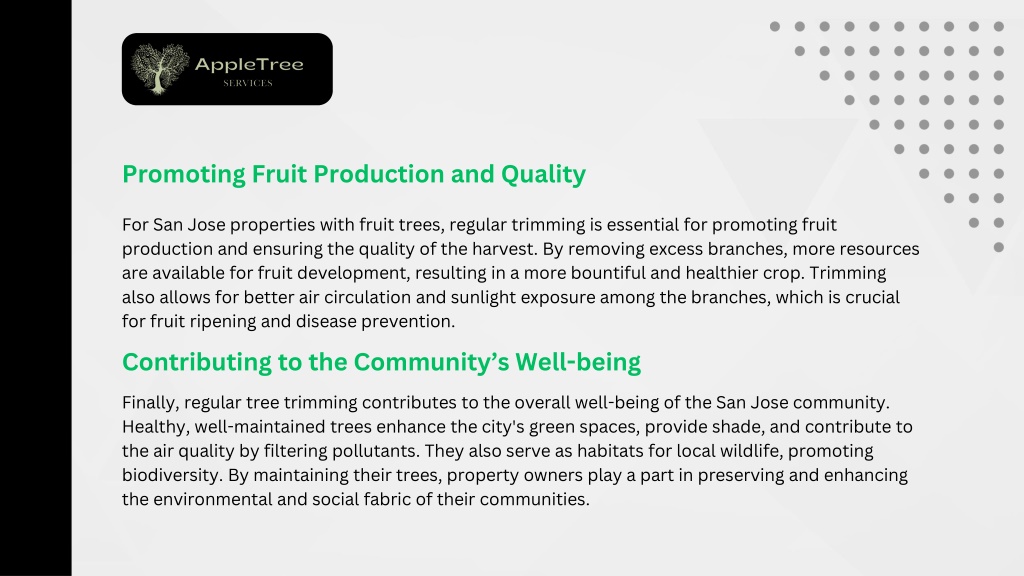 AppleTree
SERVICES

Promoting Fruit Production and Quality

For San Jose properties with fruit trees, regular trimming is essential for promoting fruit production and ensuring the quality of the harvest. By removing excess branches, more resources are available for fruit development, resulting in a more bountiful and healthier crop. Trimming also allows for better air circulation and sunlight exposure among the branches, which is crucial for fruit ripening and disease prevention.

Contributing to the Community's Well-being

Finally, regular tree trimming contributes to the overall well-being of the San Jose community. Healthy, well-maintained trees enhance the city's green spaces, provide shade, and contribute to the air quality by filtering pollutants. They also serve as habitats for local wildlife, promoting biodiversity. By maintaining their trees, property owners play a part in preserving and enhancing the environmental and social fabric of their communities.